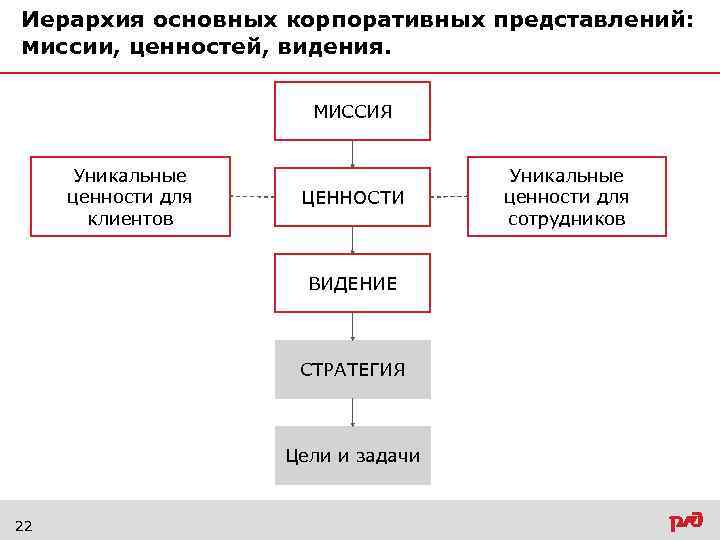 Иерархия основных корпоративных представлений: миссии, ценностей, видения.

МИССИЯ

Уникальные ценности для клиентов

ЦЕННОСТИ

Уникальные ценности для сотрудников

ВИДЕНИЕ

СТРАТЕГИЯ

Цели и задачи

22

РЖД